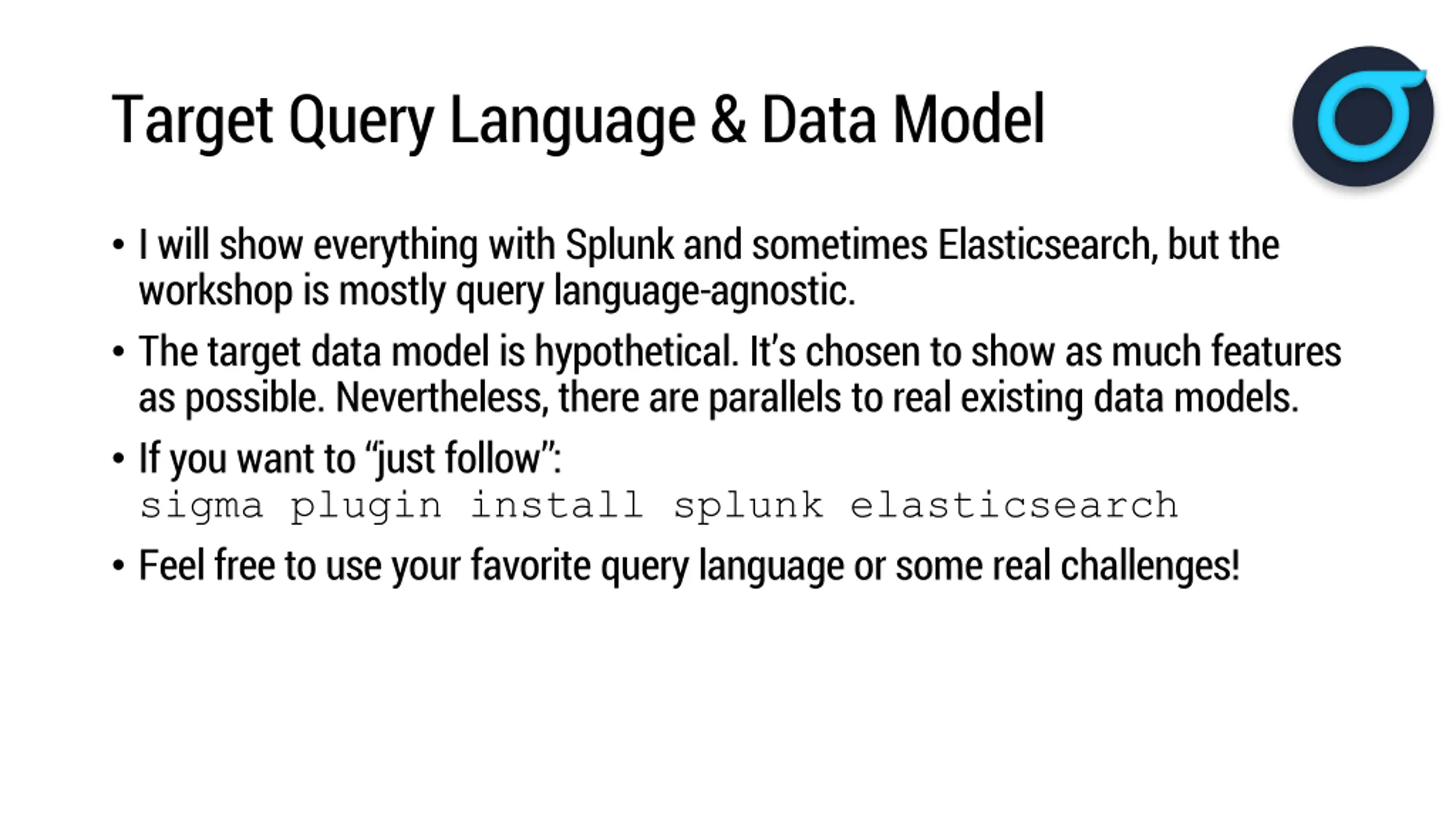 Target Query Language & Data Model

• I will show everything with Splunk and sometimes Elasticsearch, but the workshop is mostly query language-agnostic.

• The target data model is hypothetical. It's chosen to show as much features as possible. Nevertheless, there are parallels to real existing data models.

• If you want to "just follow":
sigma plugin install splunk elasticsearch

• Feel free to use your favorite query language or some real challenges!